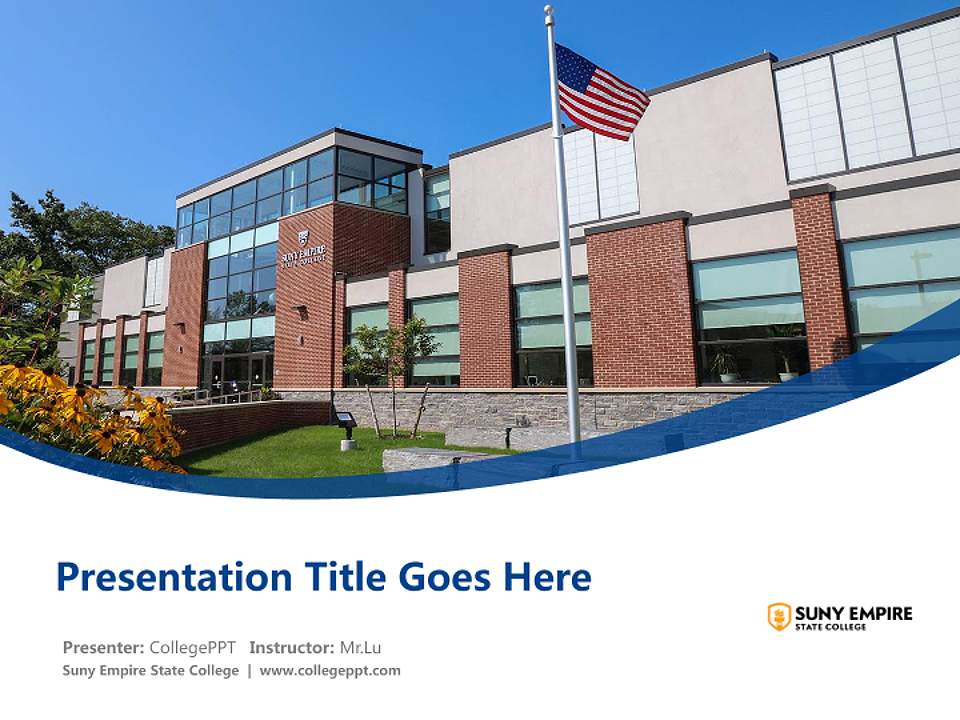 SUNY EMPIRE
STATE COLLEGE

Presentation Title Goes Here

SUNY EMPIRE
STATE COLLEGE

Presenter: CollegePPT Instructor: Mr.Lu
Suny Empire State College | www.collegeppt.com